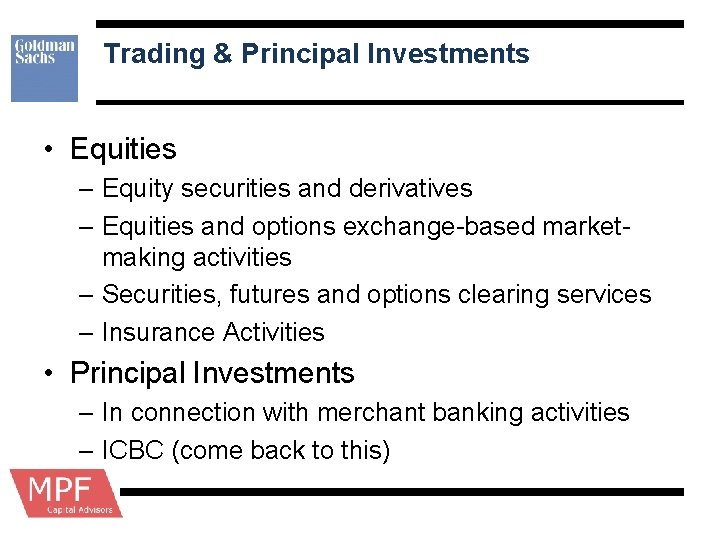 Goldman Sachs

Trading & Principal Investments

• Equities
– Equity securities and derivatives
– Equities and options exchange-based market-making activities
– Securities, futures and options clearing services
– Insurance Activities
• Principal Investments
– In connection with merchant banking activities
– ICBC (come back to this)

MPF
Capital Advisors